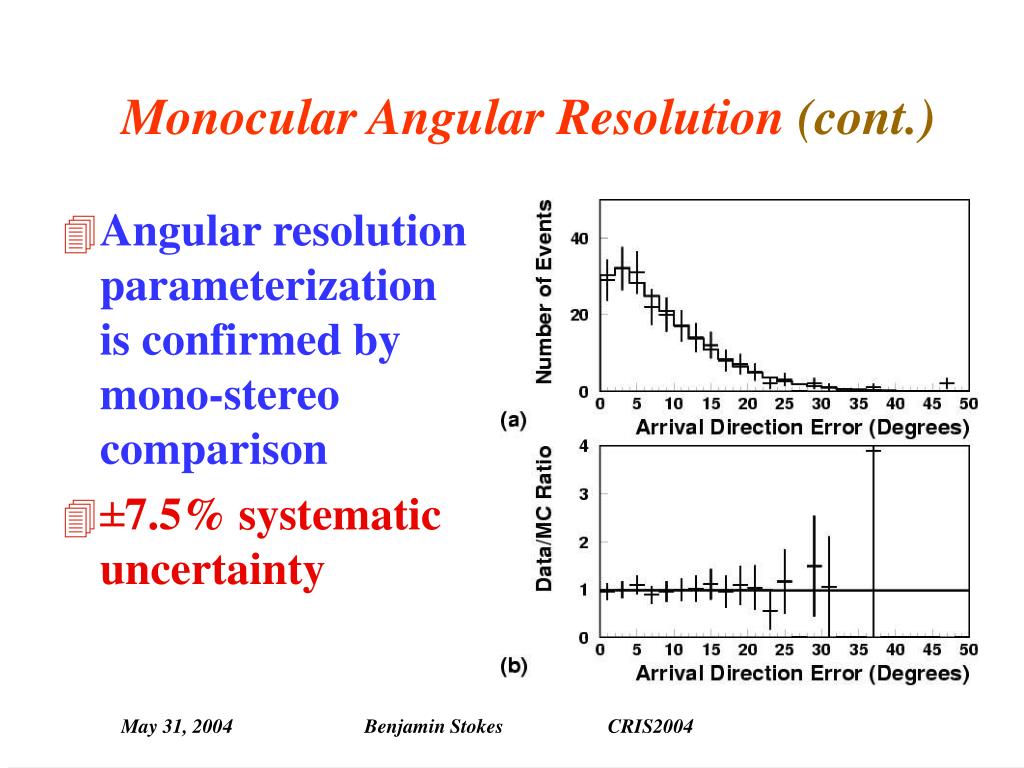 Monocular Angular Resolution (cont.)

Angular resolution parameterization is confirmed by mono-stereo comparison

±7.5% systematic uncertainty

Number of Events
40
20
0
0 5 10 15 20 25 30 35 40 45 50
(a)
Arrival Direction Error (Degrees)

Data/MC Ratio
4
3
2
1
0
0 5 10 15 20 25 30 35 40 45 50
(b)
Arrival Direction Error (Degrees)

May 31, 2004 Benjamin Stokes CRIS2004